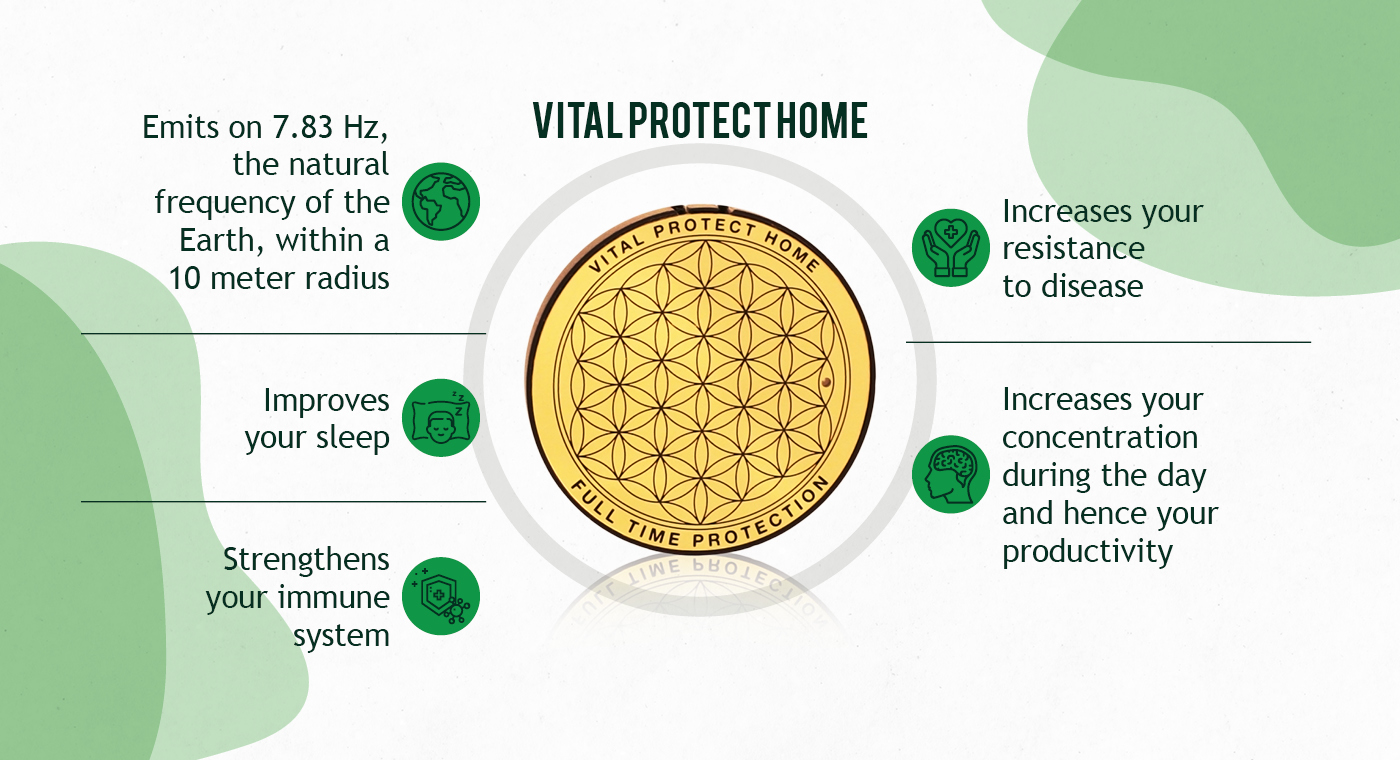 VITAL PROTECT HOME

Emits on 7.83 Hz, the natural frequency of the Earth, within a 10 meter radius

Improves your sleep

Strengthens your immune system

VITAL PROTECT HOME

FULL TIME PROTECTION

Increases your resistance to disease

Increases your concentration during the day and hence your productivity